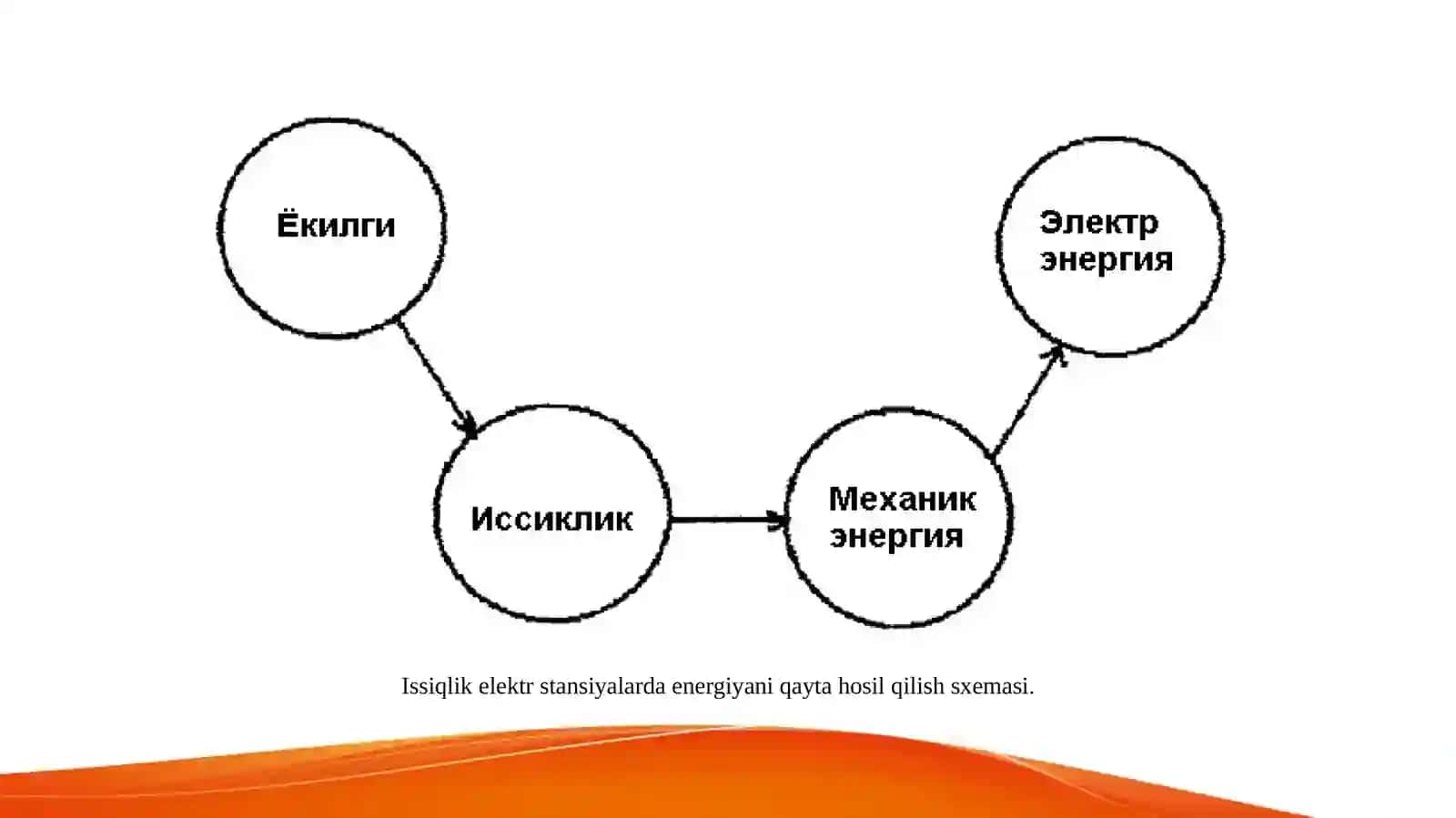 Ёкилги

Иссиклик

Механик энергия

Электр энергия

Issiqlik elektr stansiyalarda energiyani qayta hosil qilish sxemasi.